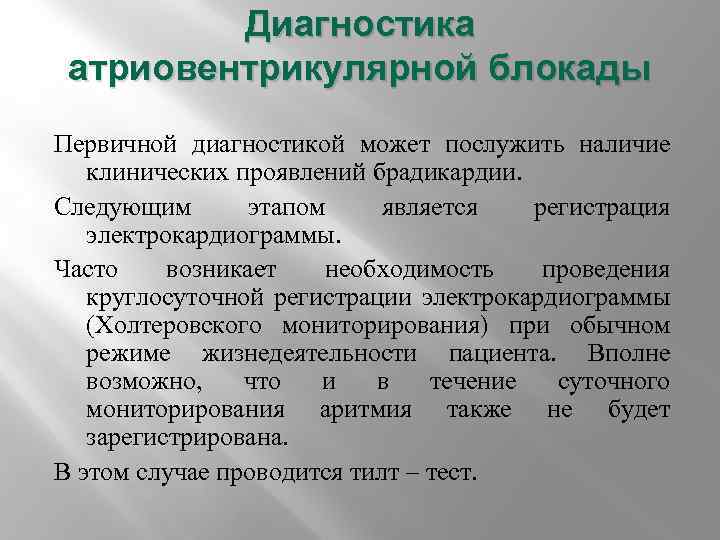 Диагностика атриовентрикулярной блокады

Первичной диагностикой может послужить наличие клинических проявлений брадикардии.

Следующим этапом является регистрация электрокардиограммы.

Часто возникает необходимость проведения круглосуточной регистрации электрокардиограммы (Холтеровского мониторирования) при обычном режиме жизнедеятельности пациента. Вполне возможно, что и в течение суточного мониторирования аритмия также не будет зарегистрирована.

В этом случае проводится тилт – тест.